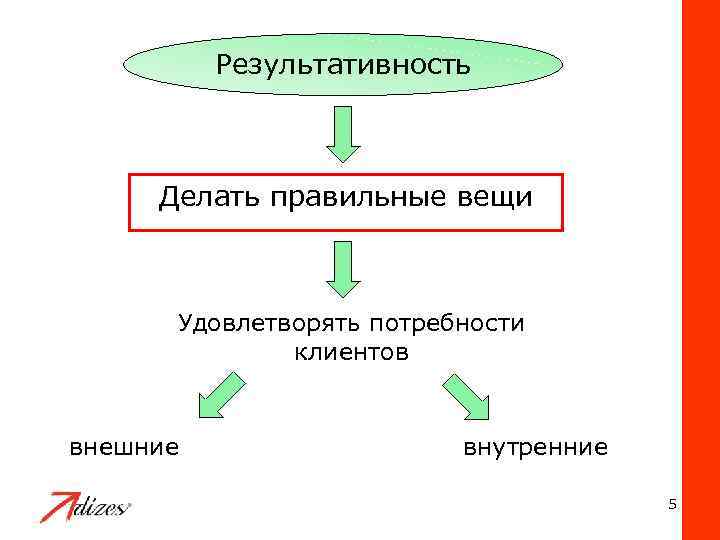 Результативность

Делать правильные вещи

Удовлетворять потребности клиентов

внешние

внутренние

Adizes

5